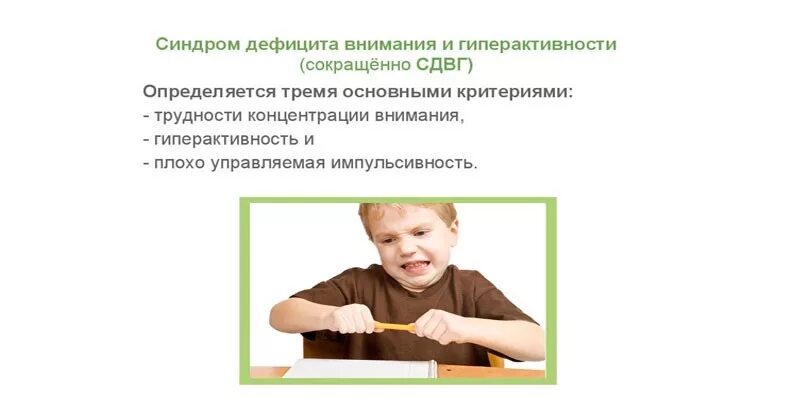 Синдром дефицита внимания и гиперактивности
(сокращённо СДВГ)

Определяется тремя основными критериями:
- трудности концентрации внимания,
- гиперактивность и
- плохо управляемая импульсивность.